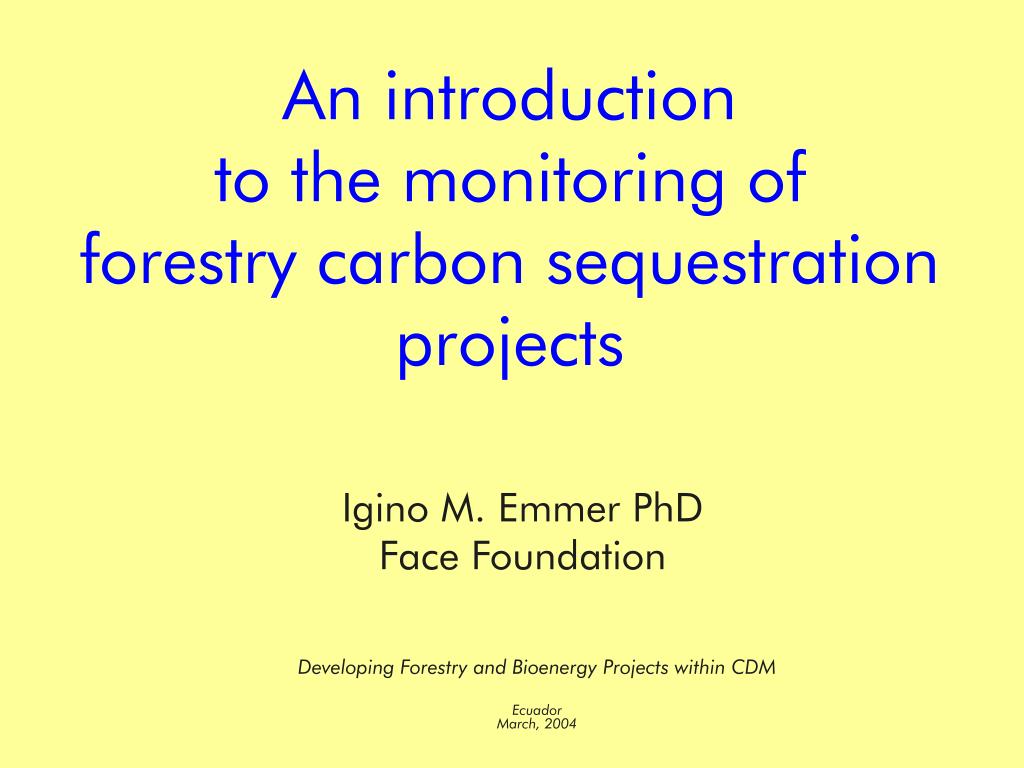 An introduction
to the monitoring of
forestry carbon sequestration
projects

Igino M. Emmer PhD
Face Foundation

Developing Forestry and Bioenergy Projects within CDM

Ecuador
March, 2004